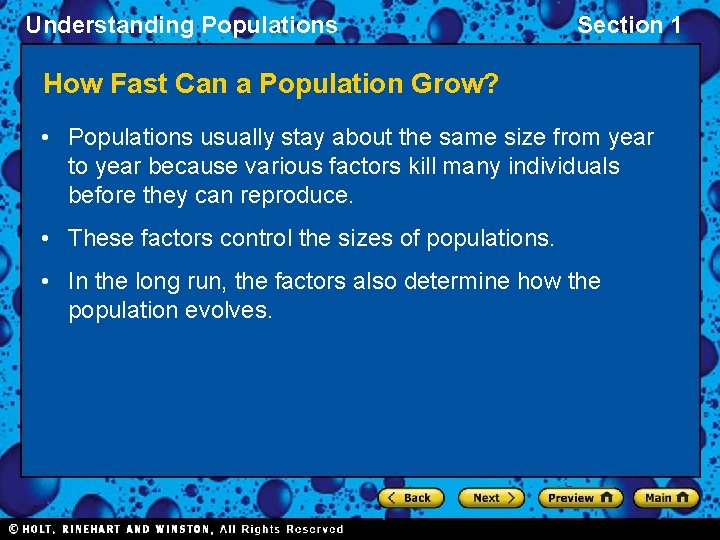 Understanding Populations

Section 1

How Fast Can a Population Grow?

• Populations usually stay about the same size from year to year because various factors kill many individuals before they can reproduce.

• These factors control the sizes of populations.

• In the long run, the factors also determine how the population evolves.

Back Next Preview Main

© HOLT, RINEHART AND WINSTON, All Rights Reserved